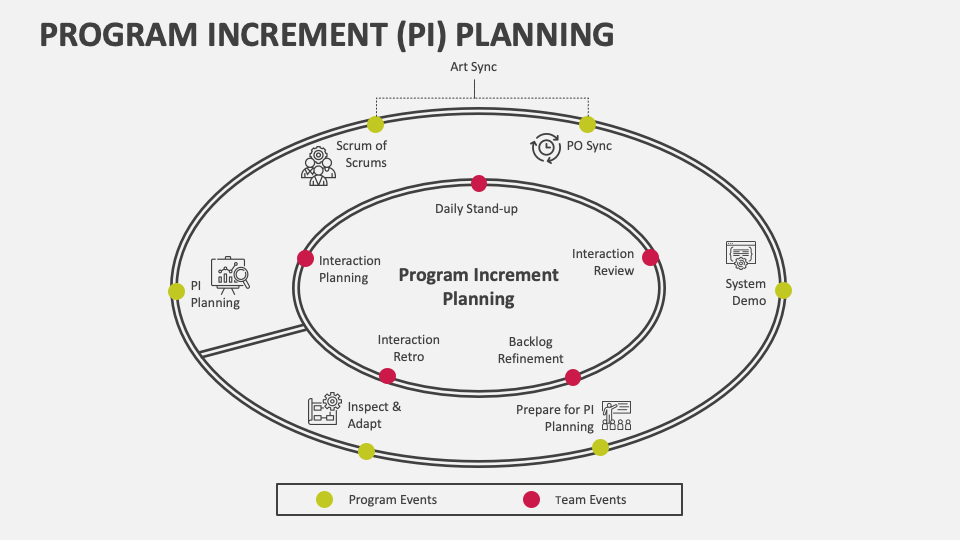 PROGRAM INCREMENT (PI) PLANNING

Art Sync

Scrum of Scrums

PO Sync

Daily Stand-up

Interaction Planning

Interaction Review

Program Increment Planning

PI Planning

System Demo

Interaction Retro

Backlog Refinement

Inspect & Adapt

Prepare for PI Planning

Program Events

Team Events